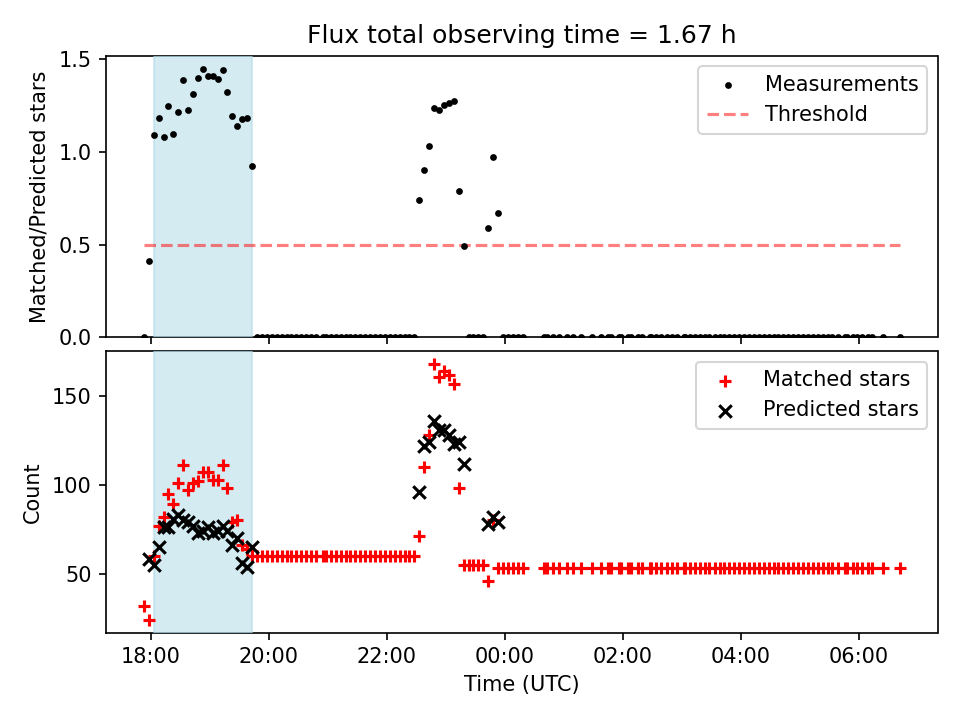 Flux total observing time = 1.67 h

Matched/Predicted stars

1.5
1.0
0.5
0.0

Measurements
Threshold

Count

150
100
50

Matched stars
Predicted stars

18:00
20:00
22:00
00:00
02:00
04:00
06:00

Time (UTC)